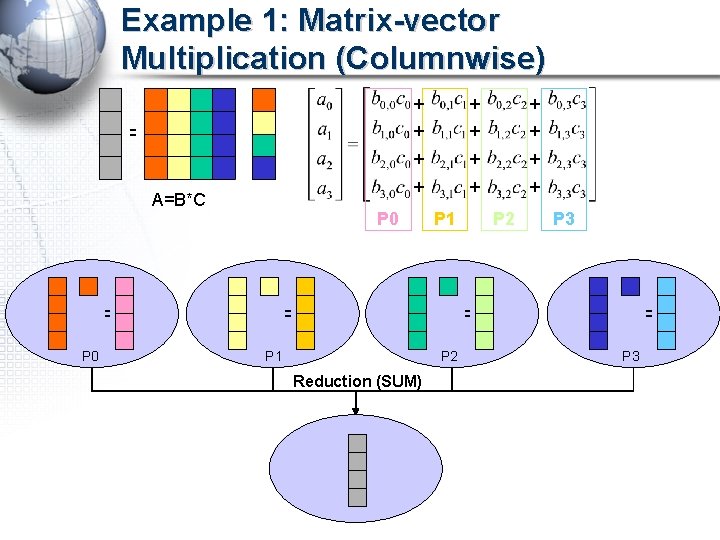 Example 1: Matrix-vector Multiplication (Columnwise)

=

A=B*C

$\begin{bmatrix} a_0 \\ a_1 \\ a_2 \\ a_3 \end{bmatrix} = \begin{bmatrix} b_{0,0}c_0 + b_{0,1}c_1 + b_{0,2}c_2 + b_{0,3}c_3 \\ b_{1,0}c_0 + b_{1,1}c_1 + b_{1,2}c_2 + b_{1,3}c_3 \\ b_{2,0}c_0 + b_{2,1}c_1 + b_{2,2}c_2 + b_{2,3}c_3 \\ b_{3,0}c_0 + b_{3,1}c_1 + b_{3,2}c_2 + b_{3,3}c_3 \end{bmatrix}$

P0 P1 P2 P3

=
P0

=
P1

=
P2

=
P3

Reduction (SUM)